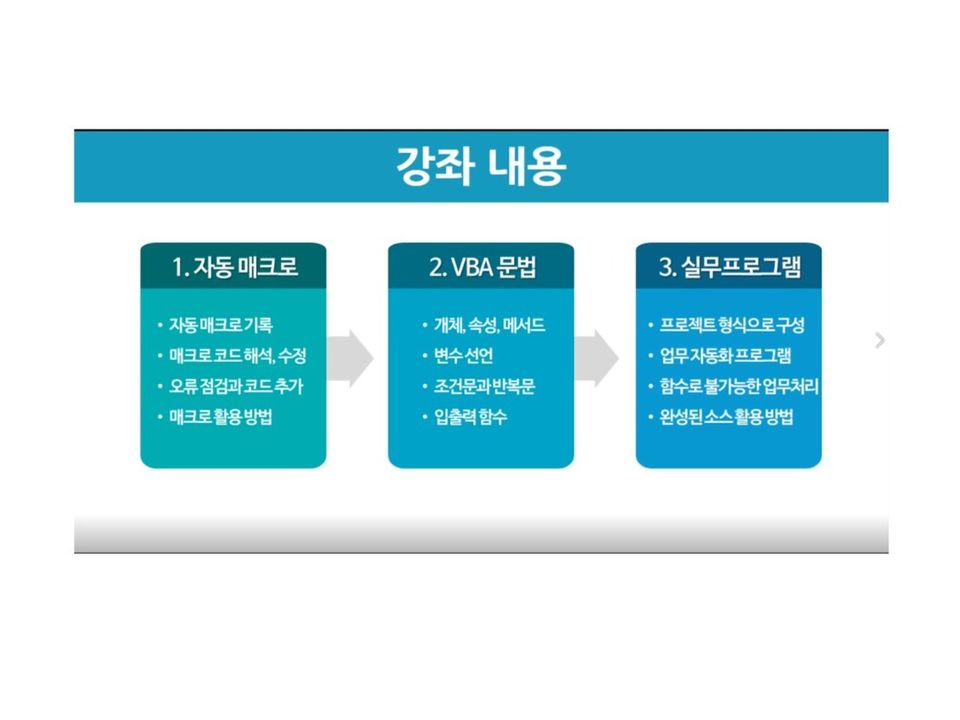 강좌 내용

1. 자동 매크로

• 자동 매크로 기록
• 매크로 코드 해석, 수정
• 오류 점검과 코드 추가
• 매크로 활용 방법

2. VBA 문법

• 개체, 속성, 메서드
• 변수 선언
• 조건문과 반복문
• 입출력 함수

3. 실무프로그램

• 프로젝트 형식으로 구성
• 업무 자동화 프로그램
• 함수로 불가능한 업무처리
• 완성된 소스 활용 방법